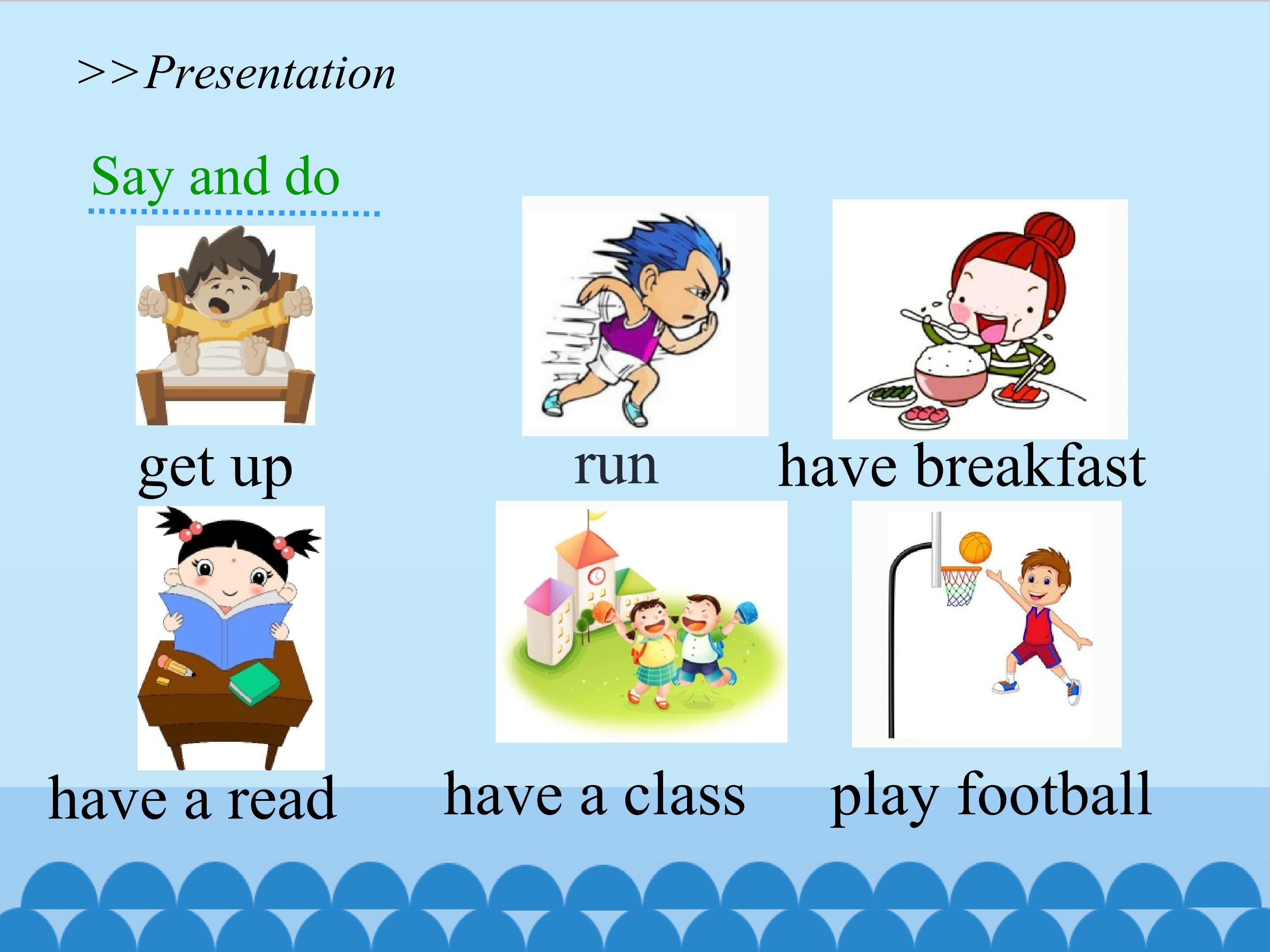 >>Presentation

Say and do

get up

run

have breakfast

have a read

have a class

play football